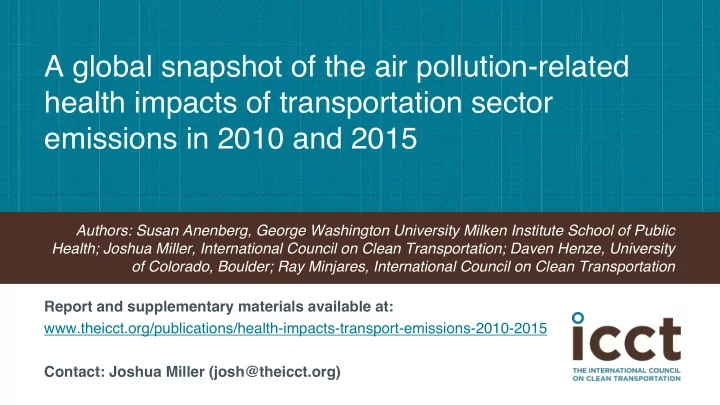 A global snapshot of the air pollution-related health impacts of transportation sector emissions in 2010 and 2015

Authors: Susan Anenberg, George Washington University Milken Institute School of Public Health; Joshua Miller, International Council on Clean Transportation; Daven Henze, University of Colorado, Boulder; Ray Minjares, International Council on Clean Transportation

Report and supplementary materials available at:
www.theicct.org/publications/health-impacts-transport-emissions-2010-2015

Contact: Joshua Miller (josh@theicct.org)

icct
THE INTERNATIONAL COUNCIL ON CLEAN TRANSPORTATION